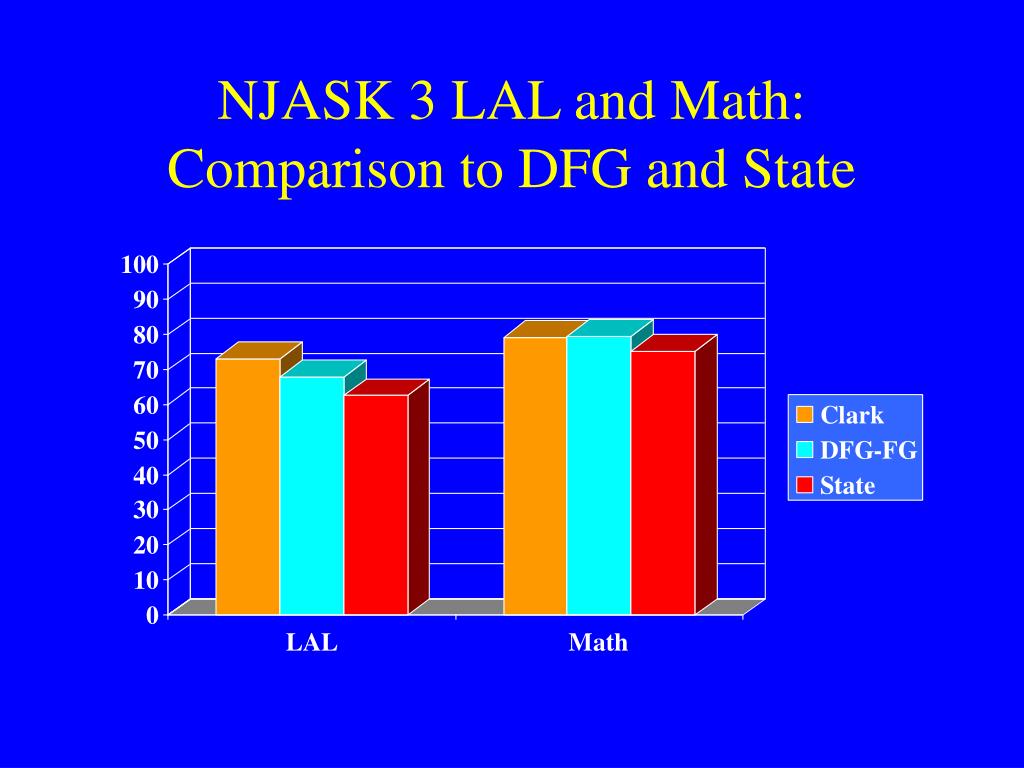 NJASK 3 LAL and Math: Comparison to DFG and State

100
90
80
70
60
50
40
30
20
10
0

LAL
Math

Clark
DFG-FG
State